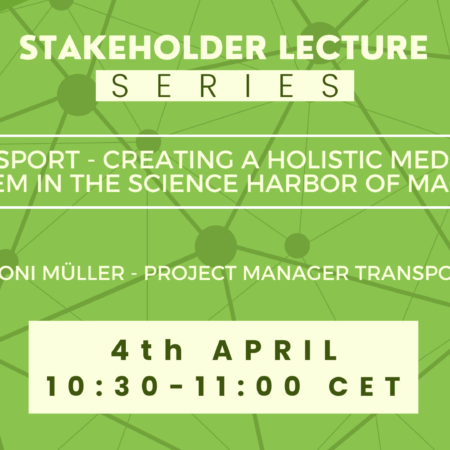 STAKEHOLDER LECTURE
SERIES

SPORT - CREATING A HOLISTIC MED
EM IN THE SCIENCE HARBOR OF MA

ONI MÜLLER - PROJECT MANAGER TRANSPO

4th APRIL
10:30-11:00 CET